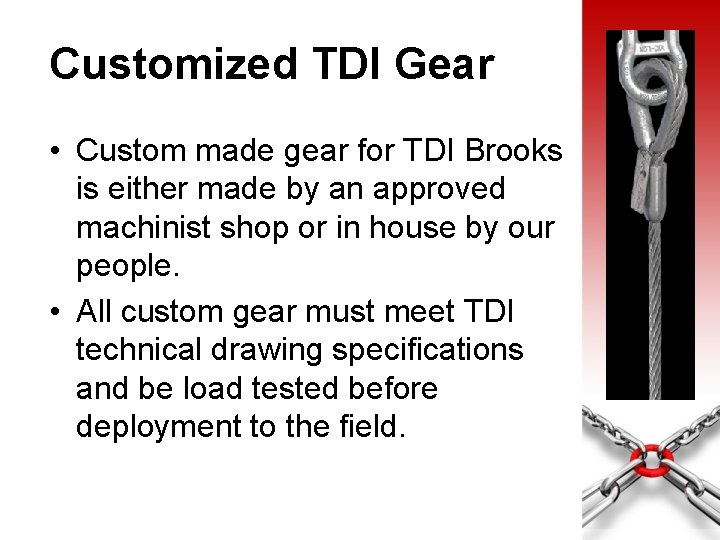 Customized TDI Gear

• Custom made gear for TDI Brooks is either made by an approved machinist shop or in house by our people.

• All custom gear must meet TDI technical drawing specifications and be load tested before deployment to the field.